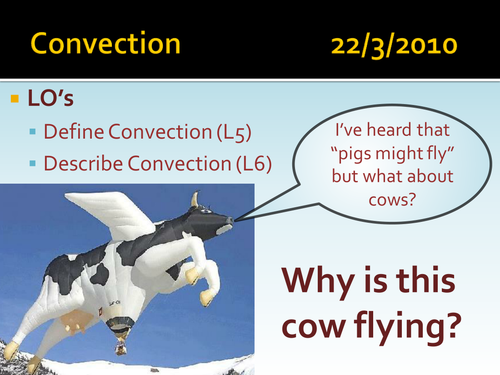 Convection 22/3/2010

LO's

Define Convection (L5)

Describe Convection (L6)

I've heard that "pigs might fly" but what about cows?

Why is this cow flying?